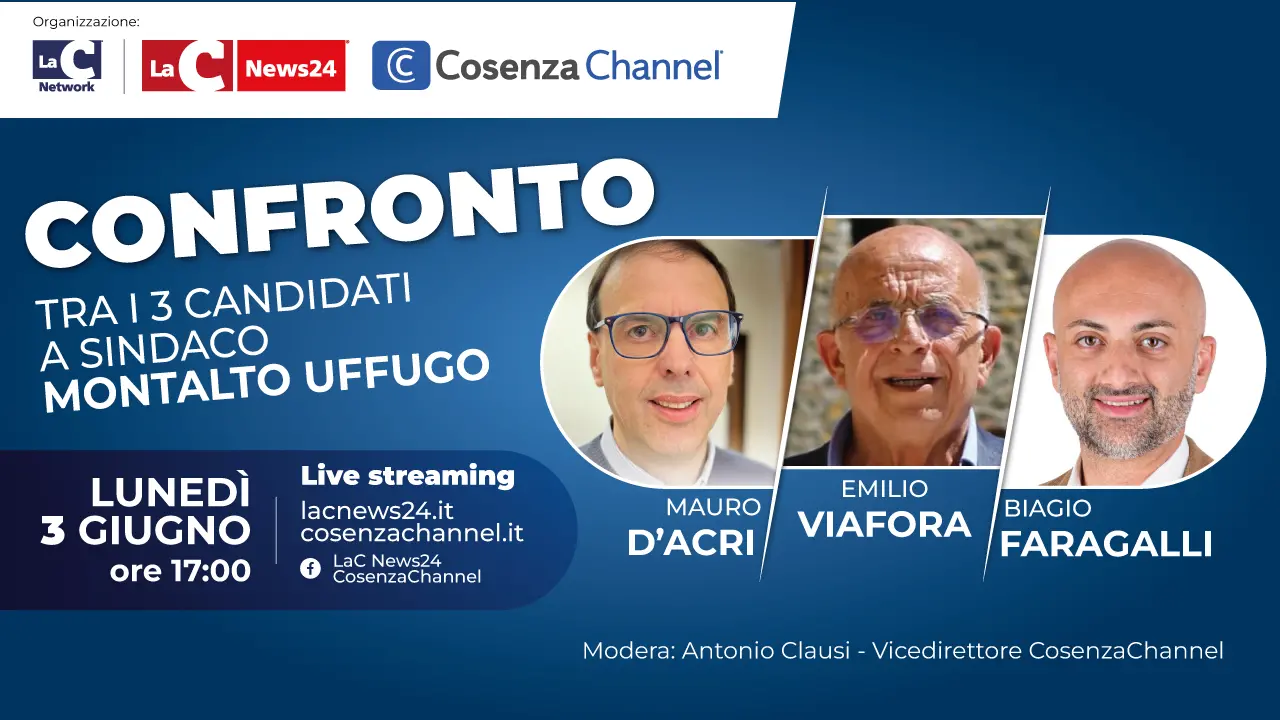 Organizzazione:

LaC Network

LaC News24

Cosenza Channel

CONFRONTO

TRA I 3 CANDIDATI A SINDACO MONTALTO UFFUGO

LUNEDÌ 3 GIUGNO ore 17:00

Live streaming
lacnews24.it
cosenzachannel.it
LaC News24
CosenzaChannel

MAURO D'ACRI

EMILIO VIAFORA

BIAGIO FARAGALLI

Modera: Antonio Clausi - Vicedirettore CosenzaChannel